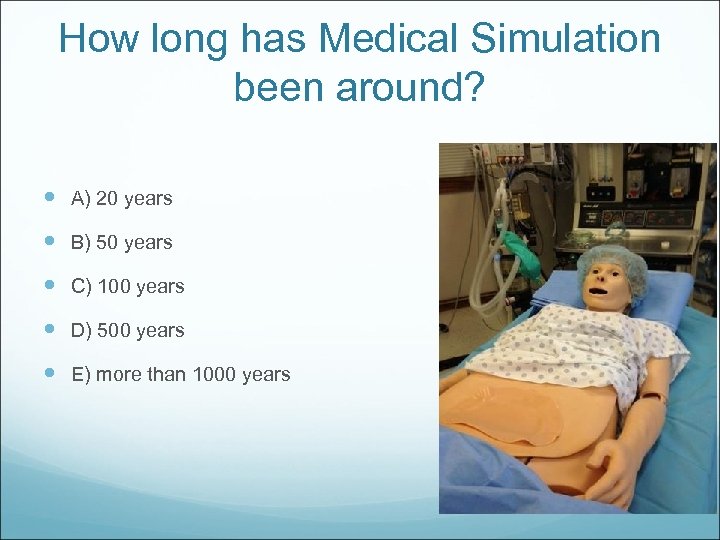 How long has Medical Simulation been around?

A) 20 years

B) 50 years

C) 100 years

D) 500 years

E) more than 1000 years